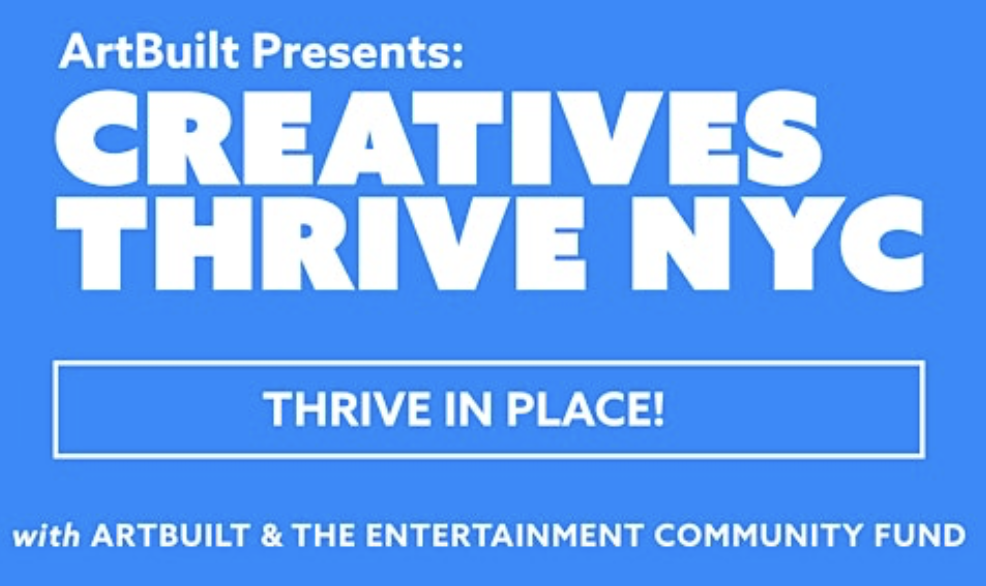 ArtBuilt Presents:

CREATIVES THRIVE NYC

THRIVE IN PLACE!

with ARTBUILT & THE ENTERTAINMENT COMMUNITY FUND